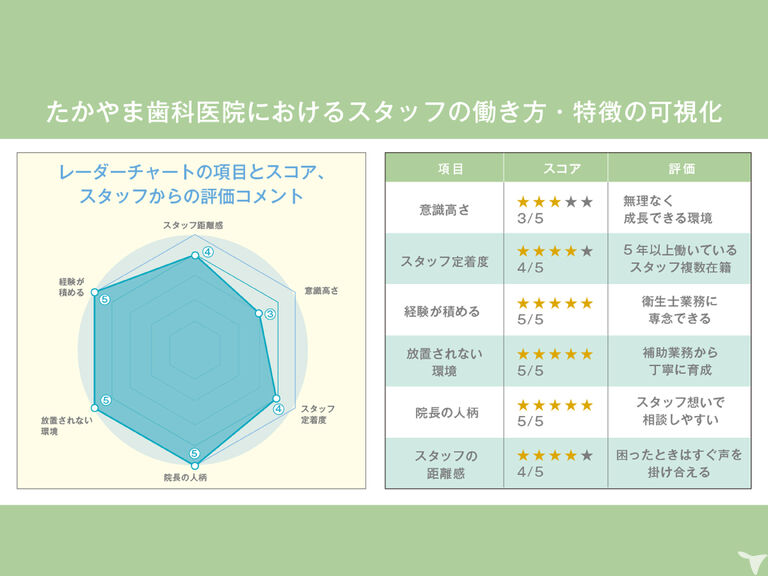 たかやま歯科医院におけるスタッフの働き方・特徴の可視化

レーダーチャートの項目とスコア、スタッフからの評価コメント

スタッフ距離感
④
意識高さ
③
スタッフ定着度
④
院長の人柄
⑤
放置されない環境
⑤
経験が積める
⑤

| 項目 | スコア | 評価 |
|---|---|---|
| 意識高さ | ★★★★★ 3/5 | 無理なく成長できる環境 |
| スタッフ定着度 | ★★★★★ 4/5 | 5年以上働いているスタッフ複数在籍 |
| 経験が積める | ★★★★★ 5/5 | 衛生士業務に専念できる |
| 放置されない環境 | ★★★★★ 5/5 | 補助業務から丁寧に育成 |
| 院長の人柄 | ★★★★★ 5/5 | スタッフ想いで相談しやすい |
| スタッフの距離感 | ★★★★★ 4/5 | 困ったときはすぐ声を掛け合える |